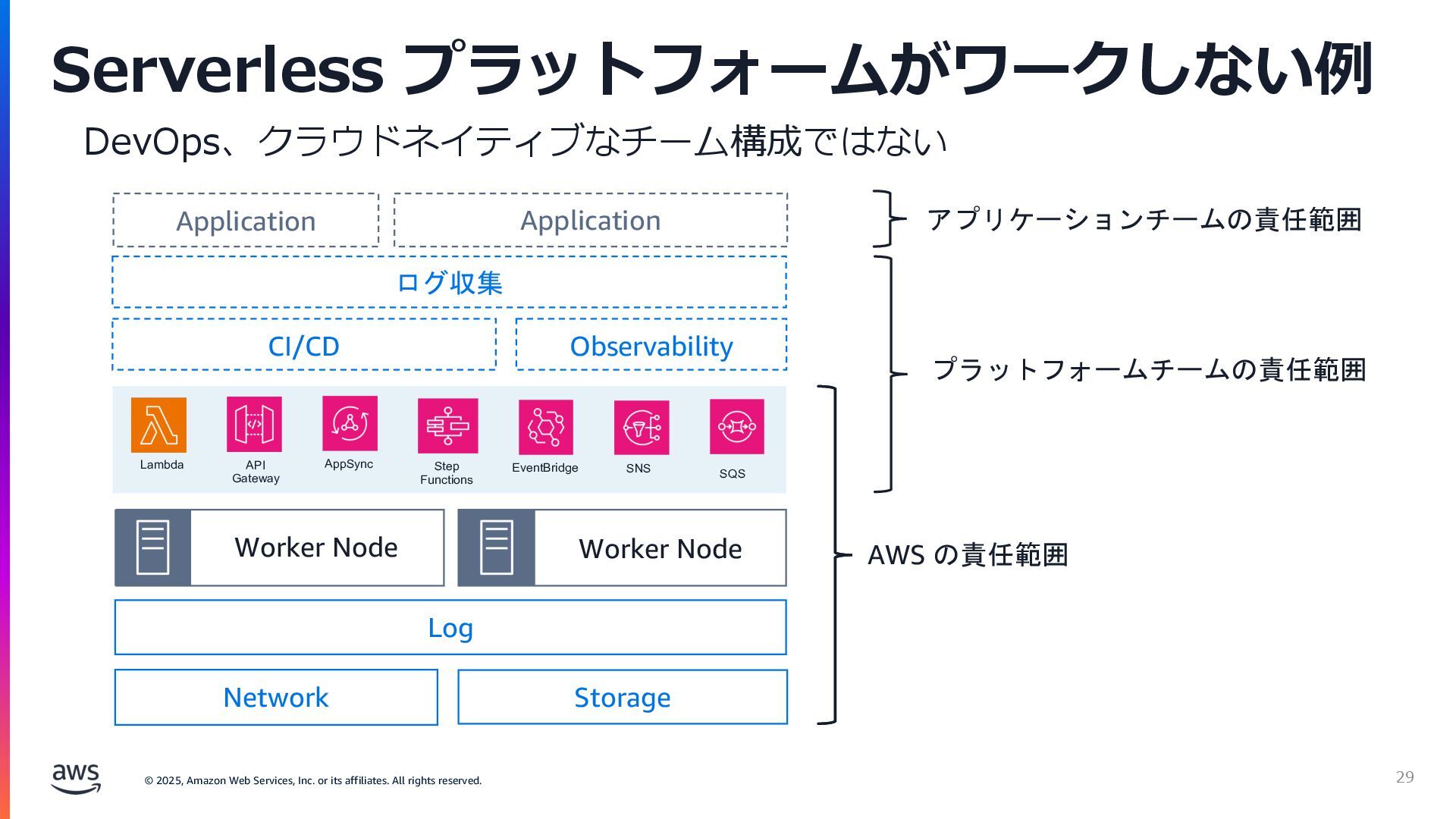 Serverless プラットフォームがワークしない例

DevOps、クラウドネイティブなチーム構成ではない

Application

Application

アプリケーションチームの責任範囲

ログ収集

CI/CD

Observability

プラットフォームチームの責任範囲

Lambda

API Gateway

AppSync

Step Functions

EventBridge

SNS

SQS

Worker Node

Worker Node

AWS の責任範囲

Log

Network

Storage

aws

© 2025, Amazon Web Services, Inc. or its affiliates. All rights reserved.

29